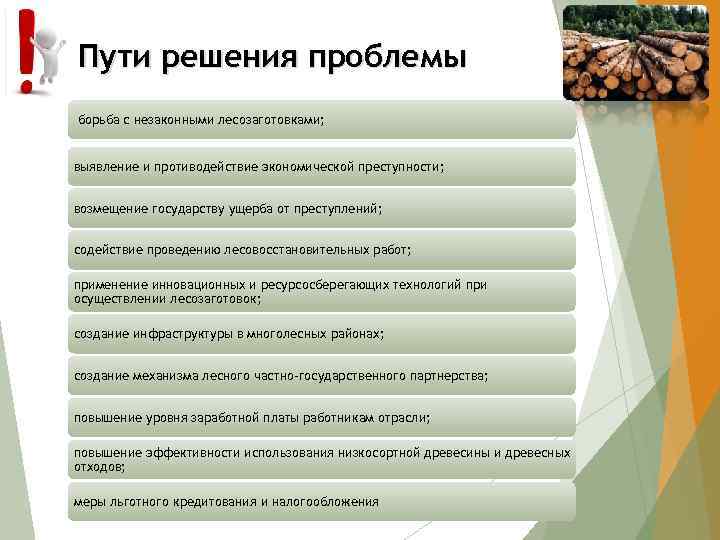 Пути решения проблемы

борьба с незаконными лесозаготовками;

выявление и противодействие экономической преступности;

возмещение государству ущерба от преступлений;

содействие проведению лесовосстановительных работ;

применение инновационных и ресурсосберегающих технологий при осуществлении лесозаготовок;

создание инфраструктуры в многолесных районах;

создание механизма лесного частно-государственного партнерства;

повышение уровня заработной платы работникам отрасли;

повышение эффективности использования низкосортной древесины и древесных отходов;

меры льготного кредитования и налогообложения